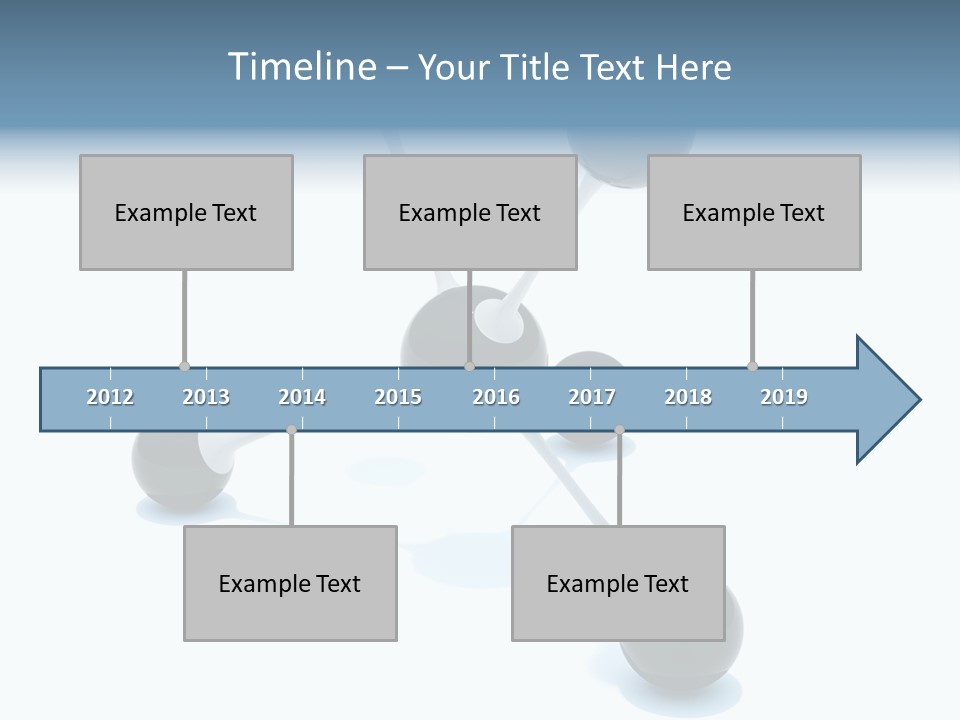 Timeline – Your Title Text Here

Example Text

Example Text

Example Text

2012 2013 2014 2015 2016 2017 2018 2019

Example Text

Example Text